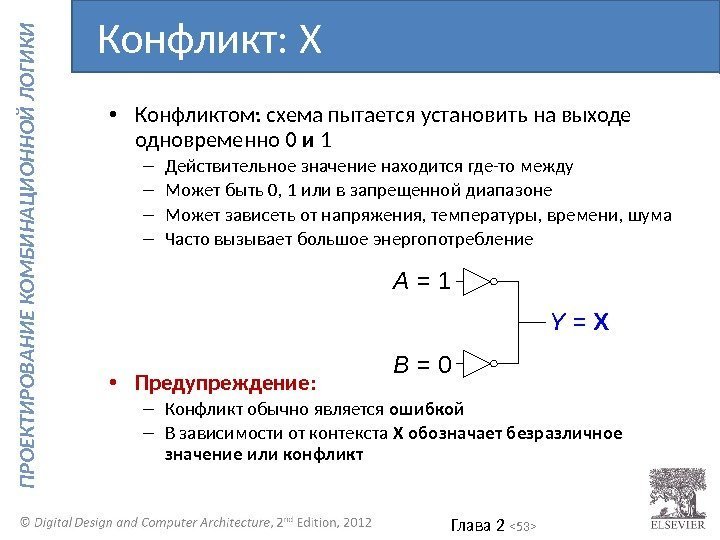 ПРОЕКТИРОВАНИЕ КОМБИНАЦИОННОЙ ЛОГИКИ

Конфликт: X

• Конфликтом: схема пытается установить на выходе одновременно 0 и 1
– Действительное значение находится где-то между
– Может быть 0, 1 или в запрещенной диапазоне
– Может зависеть от напряжения, температуры, времени, шума
– Часто вызывает большое энергопотребление

$A = 1$

$B = 0$

$Y = X$

• Предупреждение:
– Конфликт обычно является ошибкой
– В зависимости от контекста X обозначает безразличное значение или конфликт

© Digital Design and Computer Architecture, 2nd Edition, 2012

Глава 2 <53>

ELSEVIER